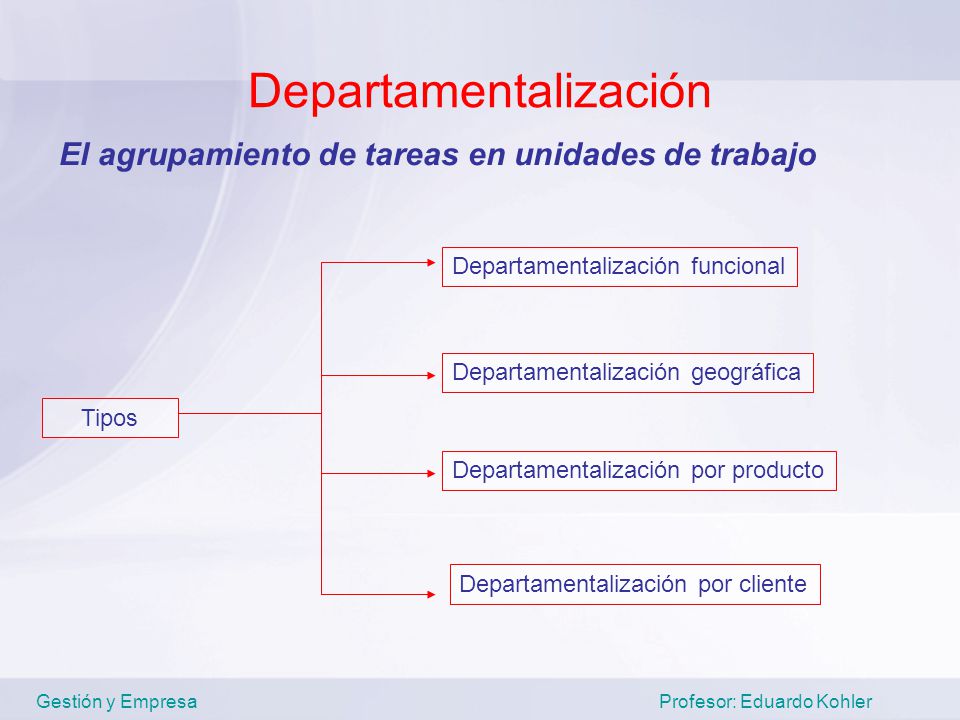 Departamentalización

El agrupamiento de tareas en unidades de trabajo

Tipos

Departamentalización funcional

Departamentalización geográfica

Departamentalización por producto

Departamentalización por cliente

Gestión y Empresa

Profesor: Eduardo Kohler